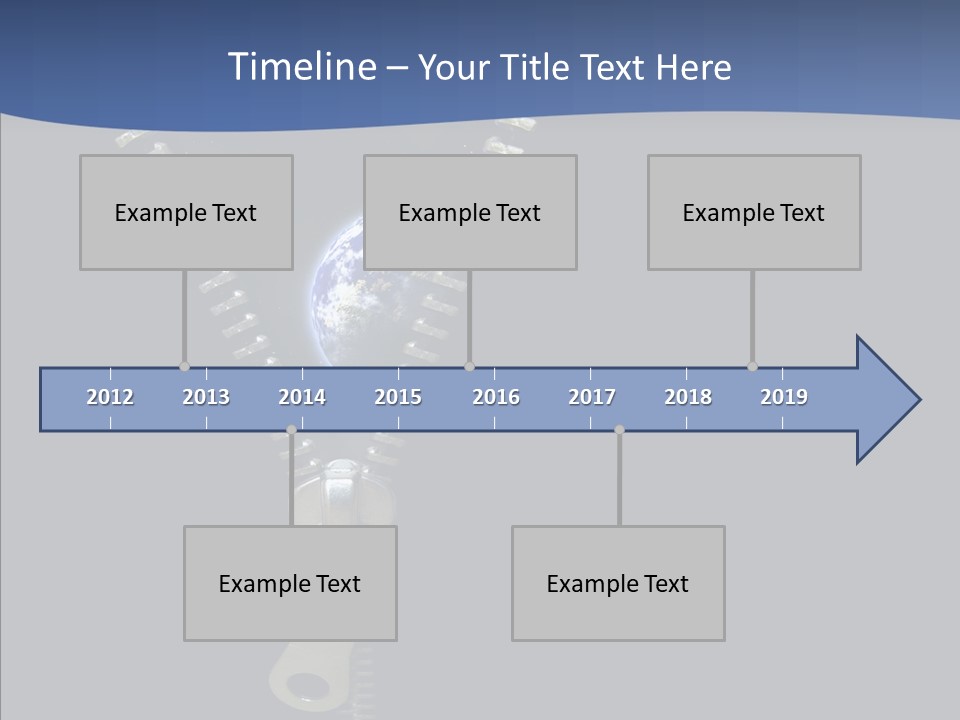 Timeline – Your Title Text Here

Example Text

Example Text

Example Text

2012 2013 2014 2015 2016 2017 2018 2019

Example Text

Example Text